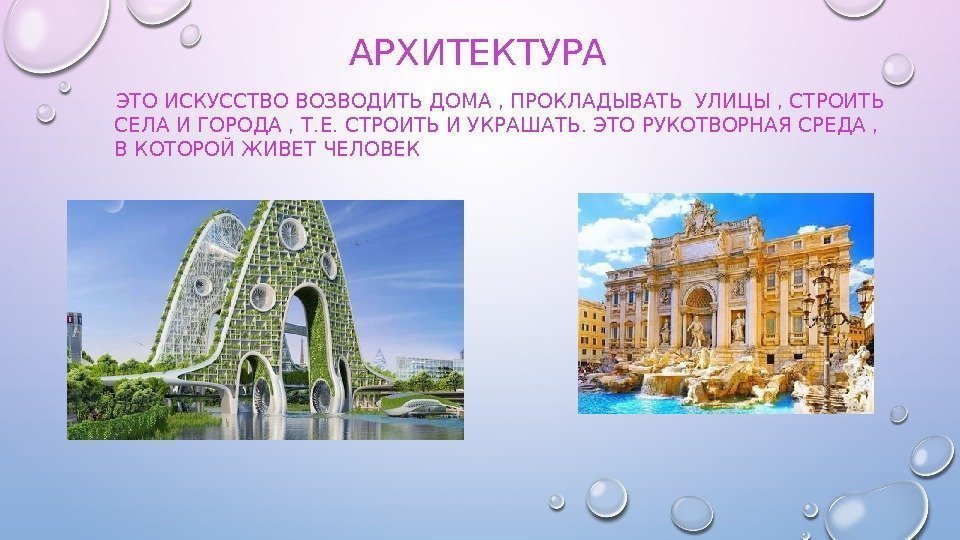 АРХИТЕКТУРА

ЭТО ИСКУССТВО ВОЗВОДИТЬ ДОМА , ПРОКЛАДЫВАТЬ УЛИЦЫ , СТРОИТЬ СЕЛА И ГОРОДА , Т.Е. СТРОИТЬ И УКРАШАТЬ. ЭТО РУКОТВОРНАЯ СРЕДА , В КОТОРОЙ ЖИВЕТ ЧЕЛОВЕК